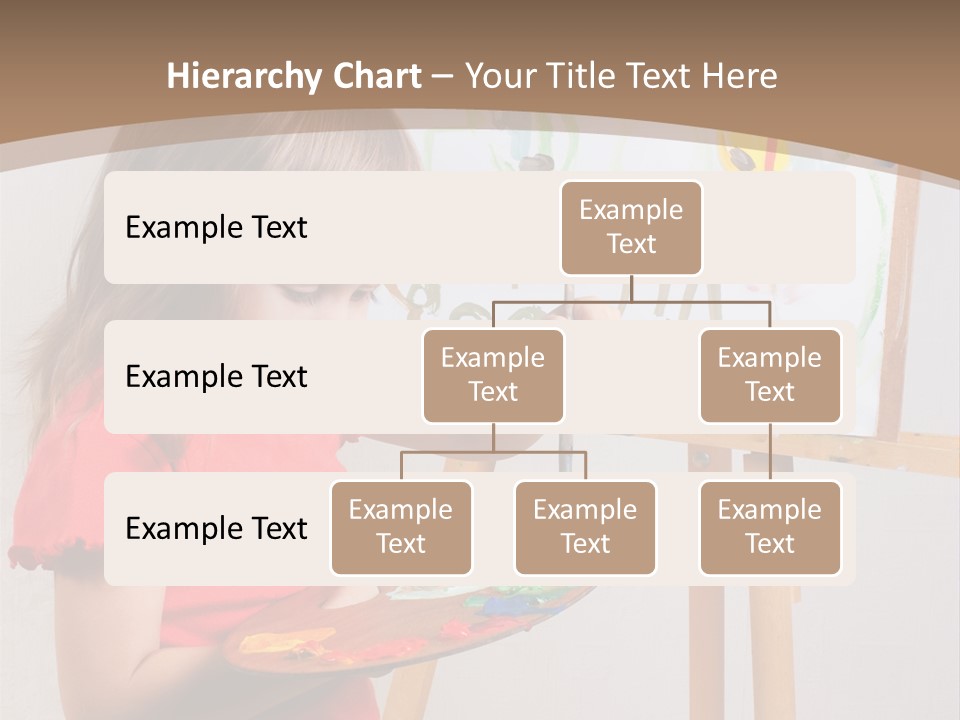 Hierarchy Chart – Your Title Text Here

Example Text

Example Text

Example Text

Example Text

Example Text

Example Text

Example Text

Example Text

Example Text